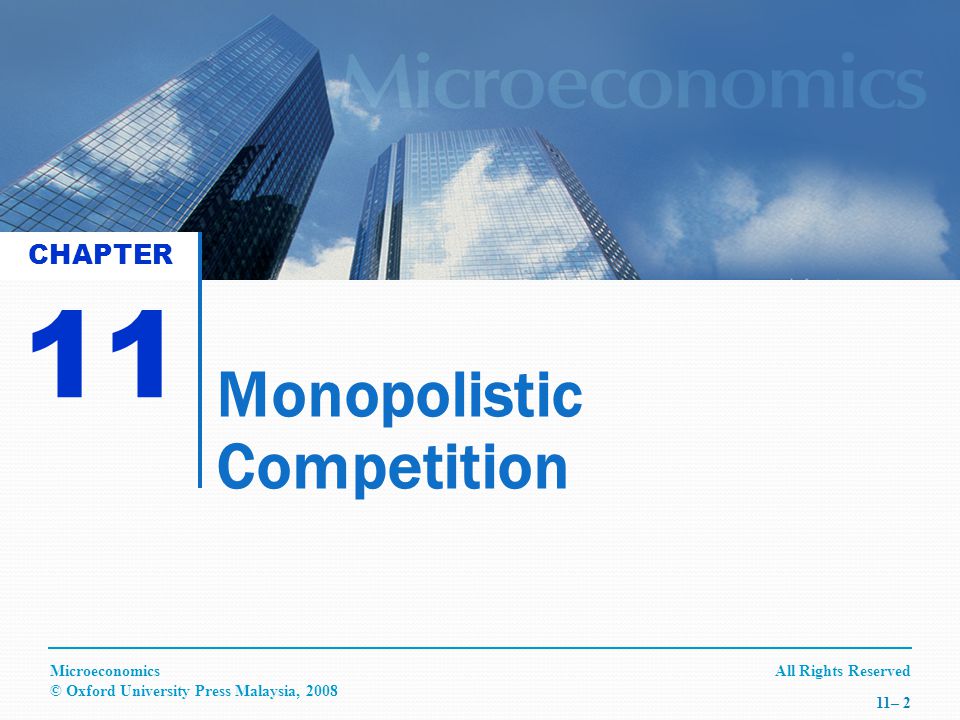 Microeconomics

CHAPTER

11

Monopolistic Competition

Microeconomics
© Oxford University Press Malaysia, 2008

All Rights Reserved

11– 2